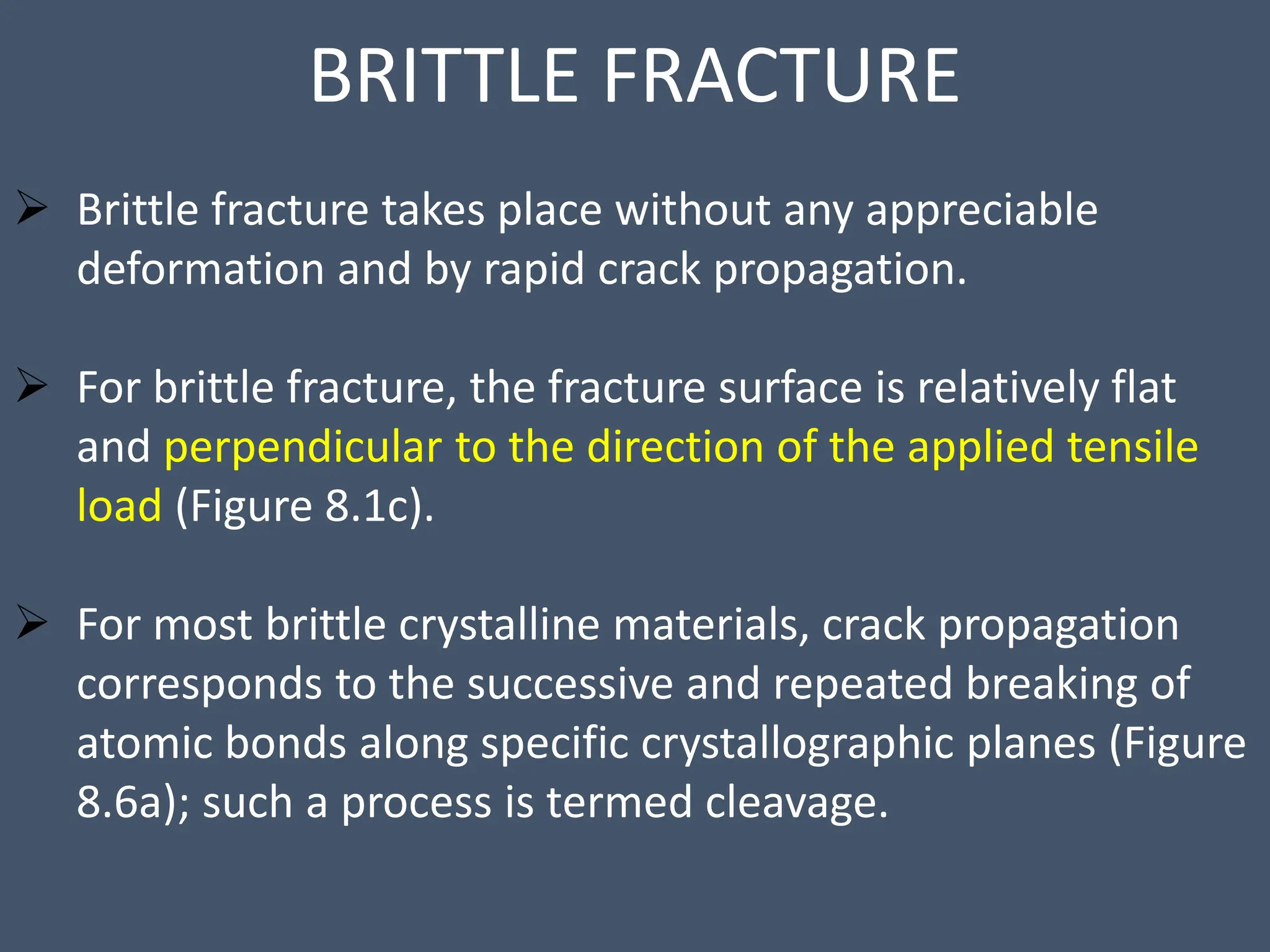 BRITTLE FRACTURE

➢ Brittle fracture takes place without any appreciable deformation and by rapid crack propagation.

➢ For brittle fracture, the fracture surface is relatively flat and perpendicular to the direction of the applied tensile load (Figure 8.1c).

➢ For most brittle crystalline materials, crack propagation corresponds to the successive and repeated breaking of atomic bonds along specific crystallographic planes (Figure 8.6a); such a process is termed cleavage.